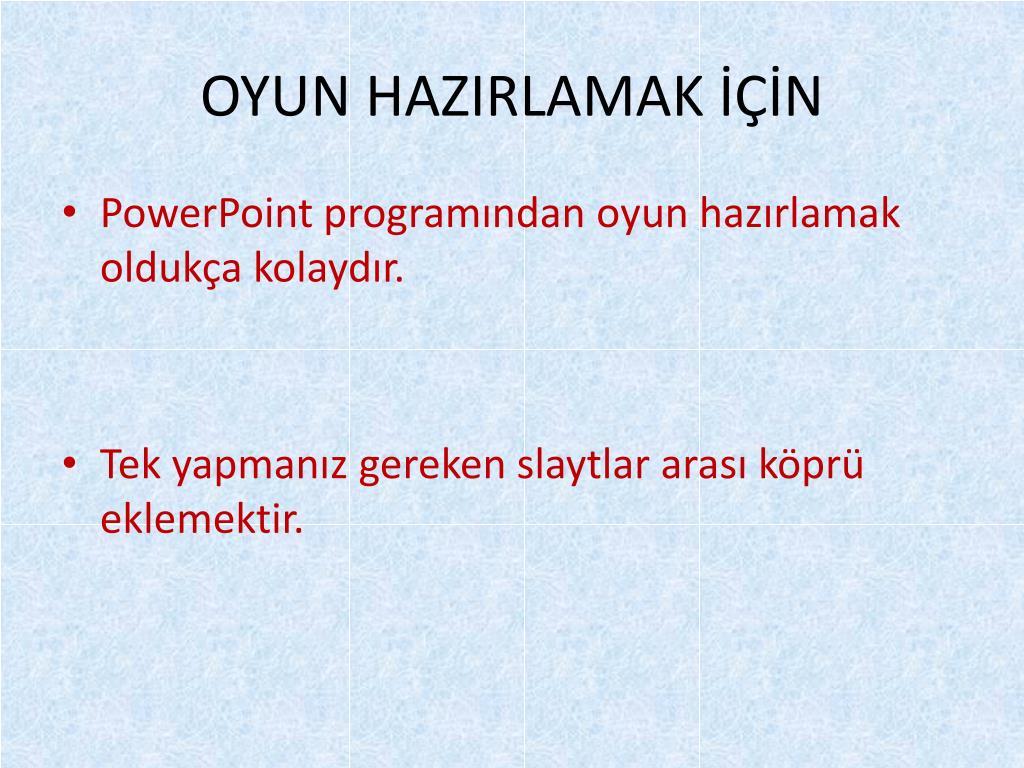 OYUN HAZIRLAMAK İÇİN

• PowerPoint programından oyun hazırlamak oldukça kolaydır.

• Tek yapmanız gereken slaytlar arası köprü eklemektir.